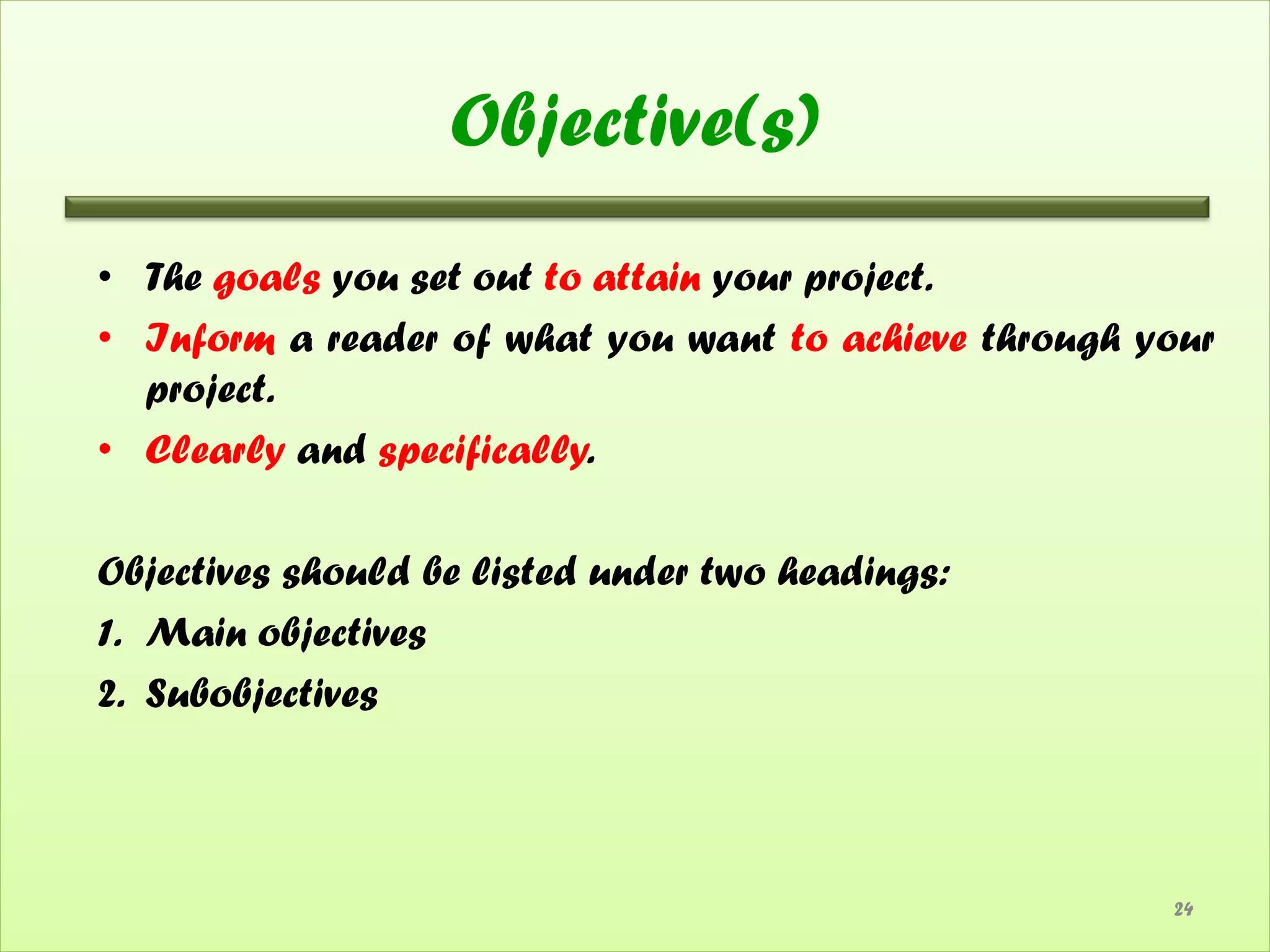 Objective(s)

• The goals you set out to attain your project.
• Inform a reader of what you want to achieve through your project.
• Clearly and specifically.

Objectives should be listed under two headings:
1. Main objectives
2. Subobjectives

24